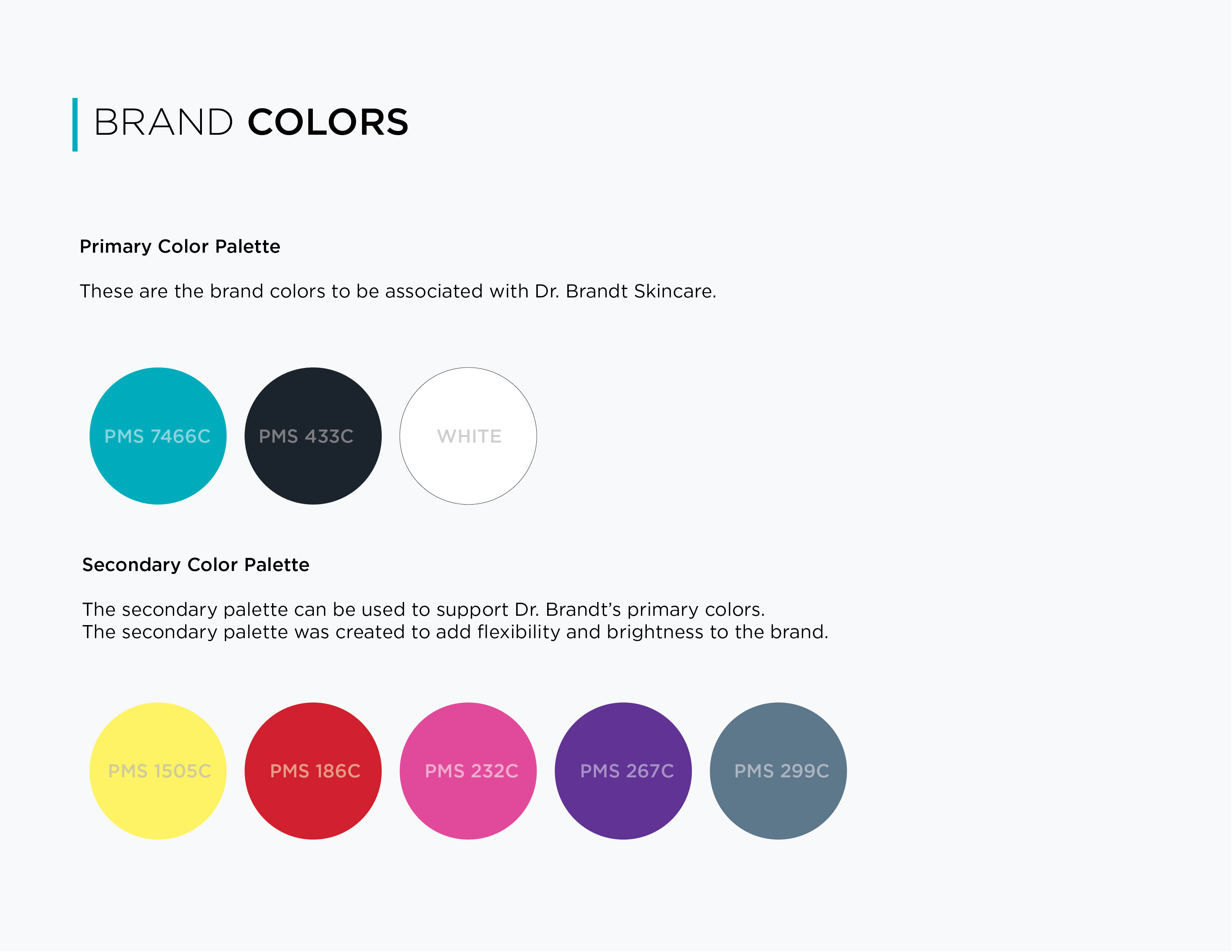 BRAND COLORS

Primary Color Palette

These are the brand colors to be associated with Dr. Brandt Skincare.

PMS 7466C

PMS 433C

WHITE

Secondary Color Palette

The secondary palette can be used to support Dr. Brandt's primary colors.
The secondary palette was created to add flexibility and brightness to the brand.

PMS 1505C

PMS 186C

PMS 232C

PMS 267C

PMS 299C